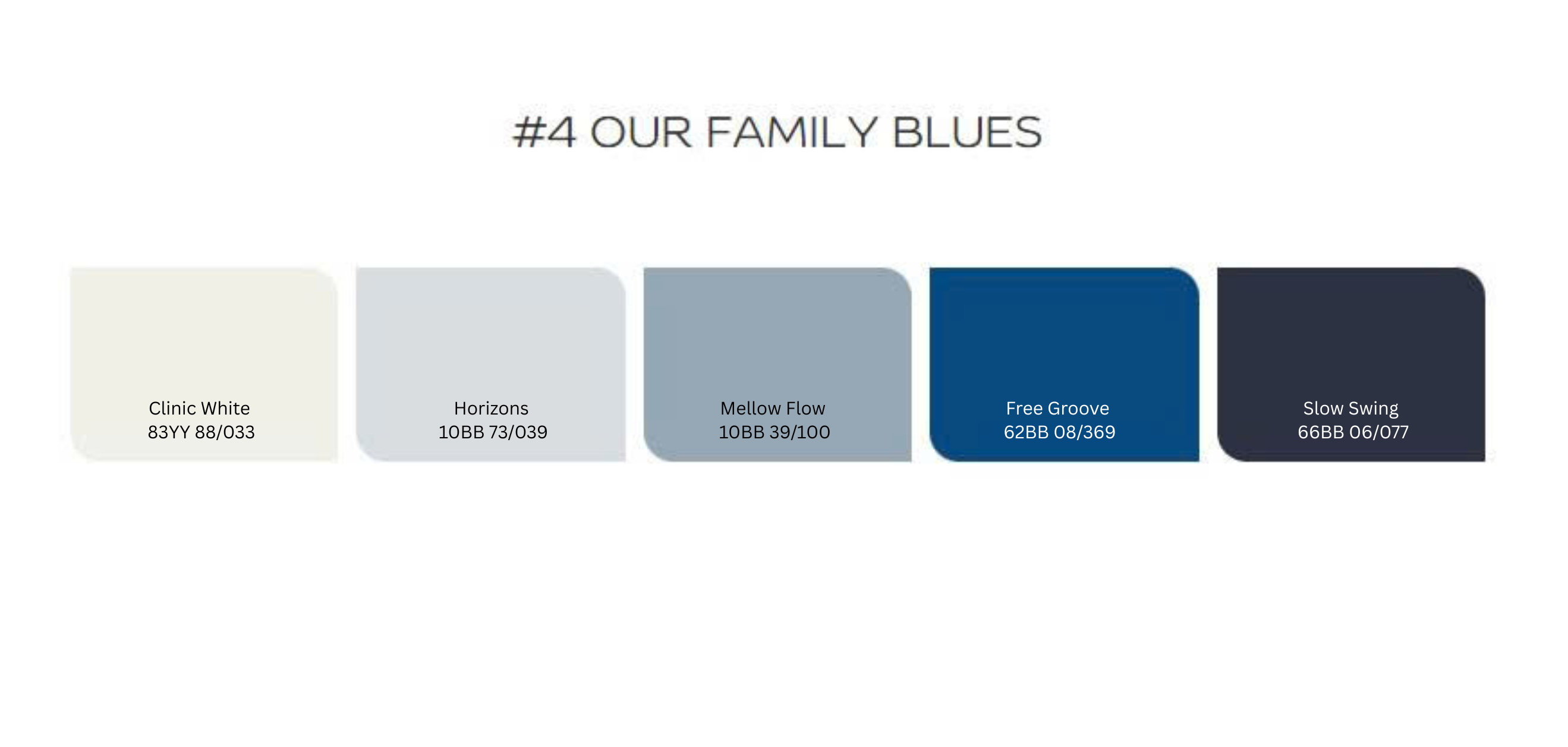 #4 OUR FAMILY BLUES

Clinic White
83YY 88/033

Horizons
10BB 73/039

Mellow Flow
10BB 39/100

Free Groove
62BB 08/369

Slow Swing
66BB 06/077